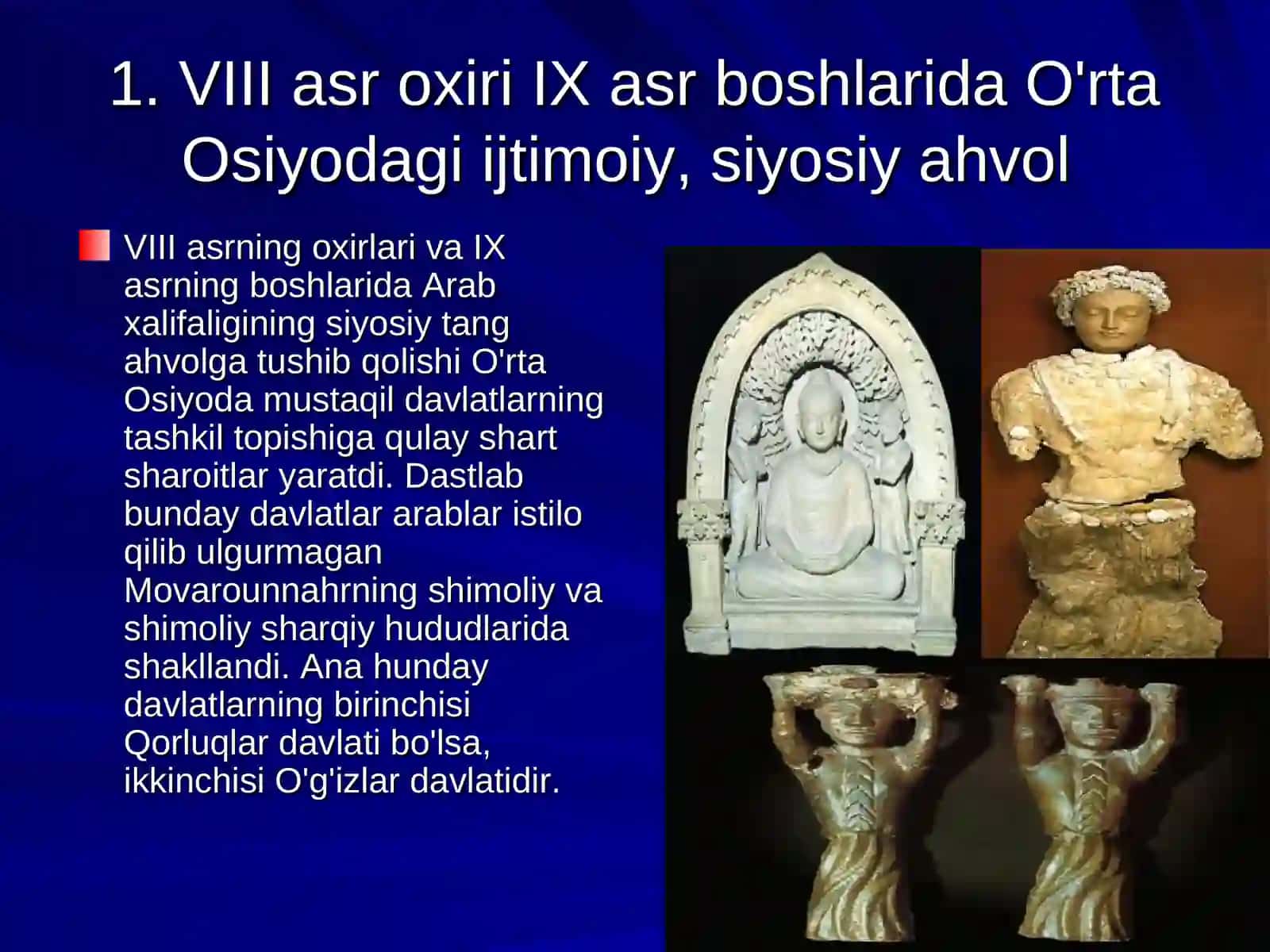 1. VIII asr oxiri IX asr boshlarida O'rta Osiyodagi ijtimoiy, siyosiy ahvol

VIII asrning oxirlari va IX asrning boshlarida Arab xalifaligining siyosiy tang ahvolga tushib qolishi O'rta Osiyoda mustaqil davlatlarning tashkil topishiga qulay shart sharoitlar yaratdi. Dastlab bunday davlatlar arablar istilo qilib ulgurmagan Movarounnahrning shimoliy va shimoliy sharqiy hududlarida shakllandi. Ana hunday davlatlarning birinchisi Qorluqlar davlati bo'lsa, ikkinchisi O'g'izlar davlatidir.